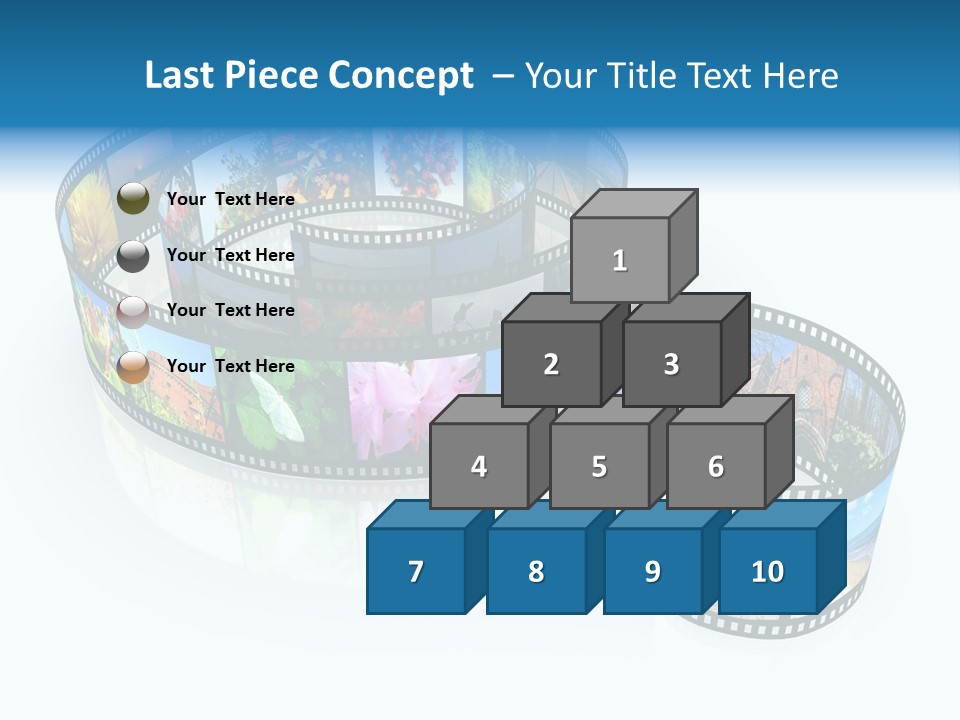 Last Piece Concept – Your Title Text Here

Your Text Here

Your Text Here

Your Text Here

Your Text Here

1

2

3

4

5

6

7

8

9

10